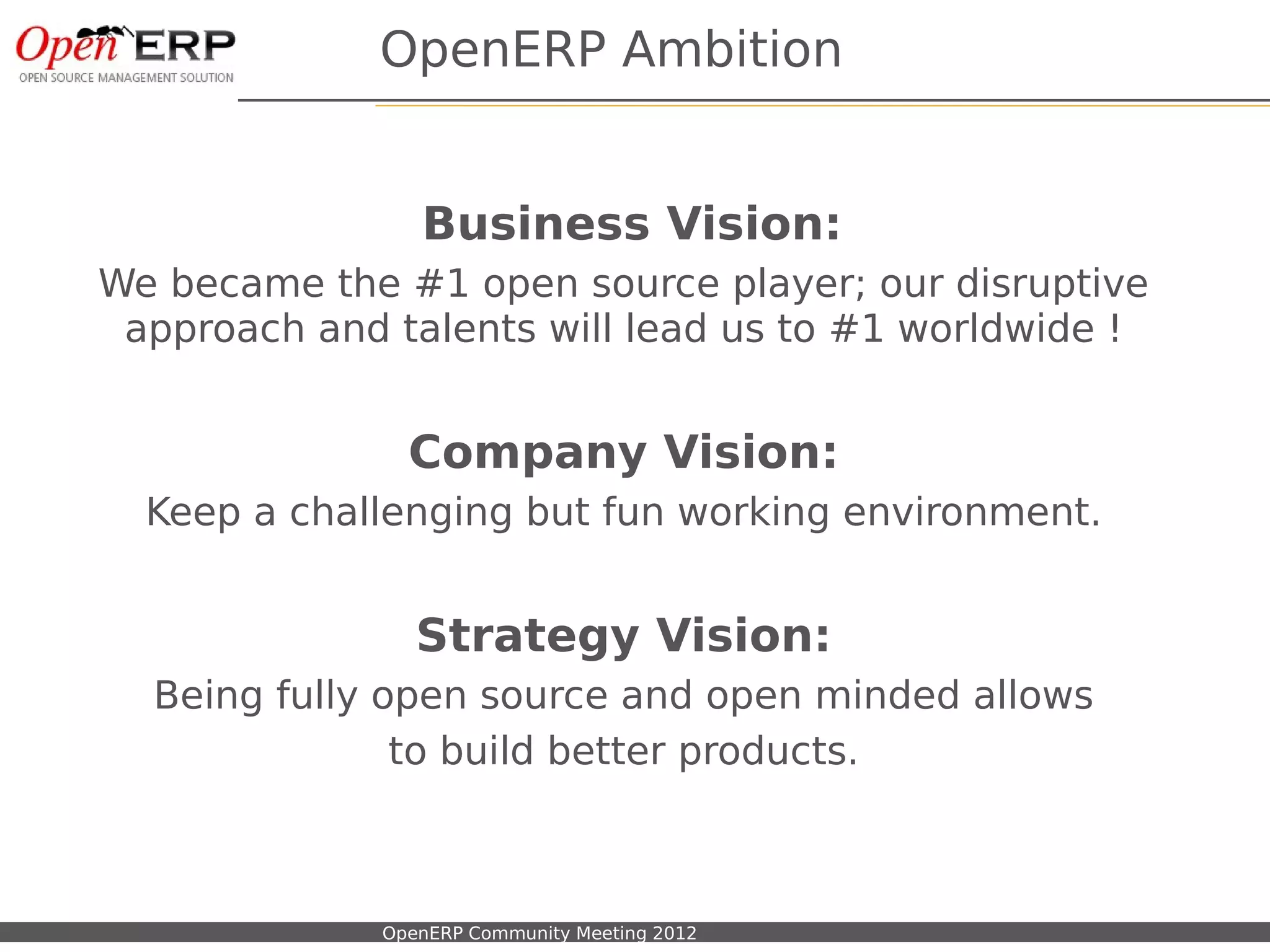 Open ERP
OPEN SOURCE MANAGEMENT SOLUTION

OpenERP Ambition

Business Vision:

We became the #1 open source player; our disruptive approach and talents will lead us to #1 worldwide !

Company Vision:

Keep a challenging but fun working environment.

Strategy Vision:

Being fully open source and open minded allows to build better products.

OpenERP Community Meeting 2012